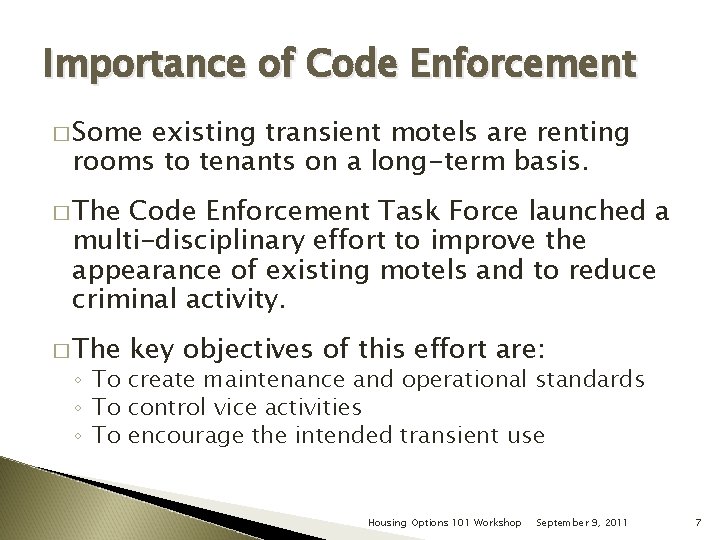 Importance of Code Enforcement

□ Some existing transient motels are renting rooms to tenants on a long-term basis.

□ The Code Enforcement Task Force launched a multi-disciplinary effort to improve the appearance of existing motels and to reduce criminal activity.

□ The key objectives of this effort are:
◦ To create maintenance and operational standards
◦ To control vice activities
◦ To encourage the intended transient use

Housing Options 101 Workshop September 9, 2011 7